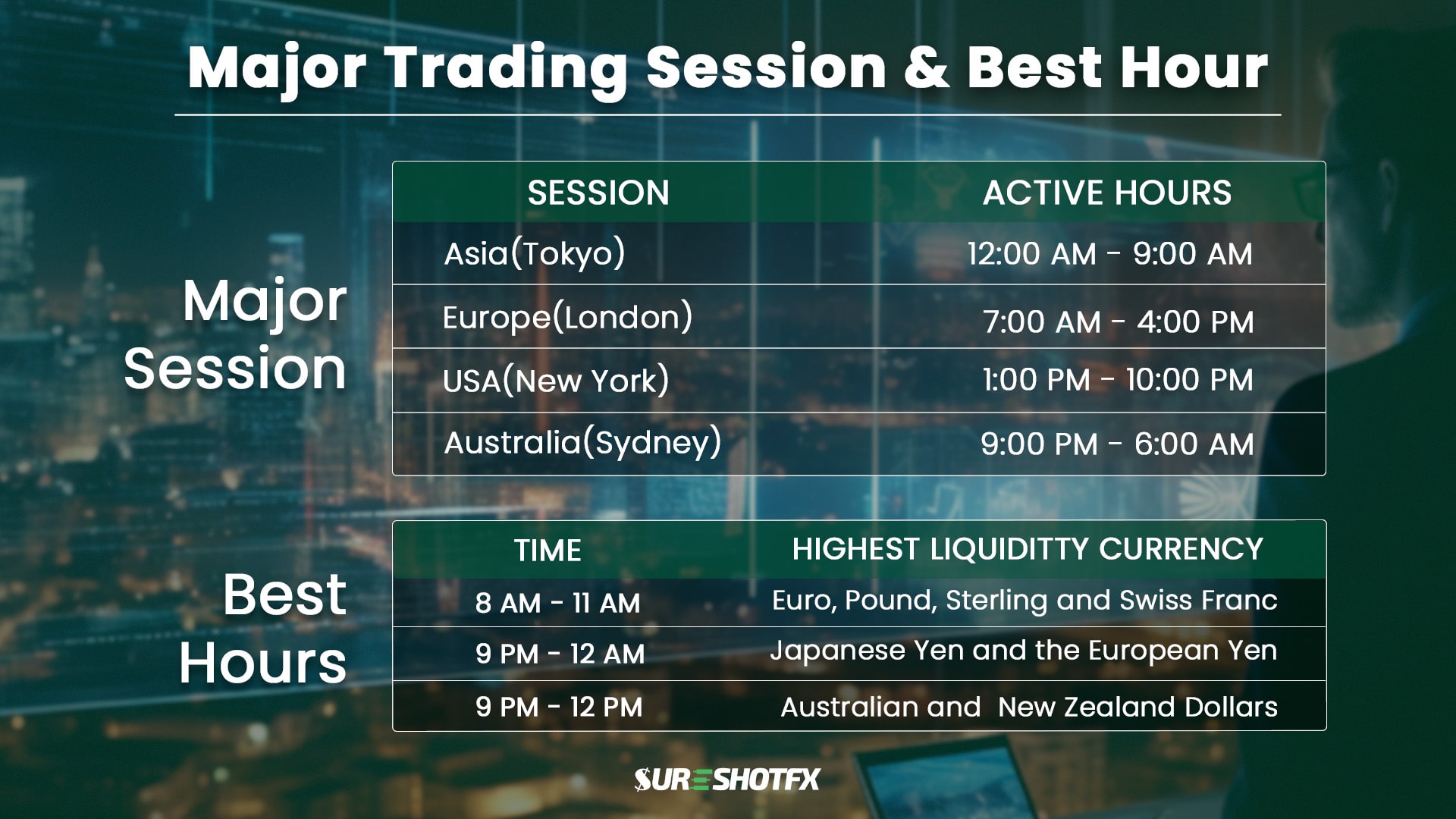 Major Trading Session & Best Hour

Major Session

| SESSION | ACTIVE HOURS |
|---|---|
| Asia(Tokyo) | 12:00 AM - 9:00 AM |
| Europe(London) | 7:00 AM - 4:00 PM |
| USA(New York) | 1:00 PM - 10:00 PM |
| Australia(Sydney) | 9:00 PM - 6:00 AM |

Best Hours

| TIME | HIGHEST LIQUIDITTY CURRENCY |
|---|---|
| 8 AM - 11 AM | Euro, Pound, Sterling and Swiss Franc |
| 9 PM - 12 AM | Japanese Yen and the European Yen |
| 9 PM - 12 PM | Australian and New Zealand Dollars |

SURESHOTFX